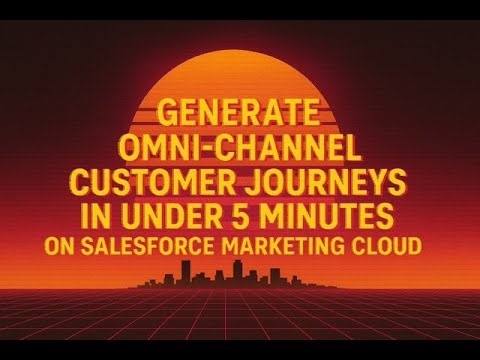 GENERATE OMNI-CHANNEL CUSTOMER JOURNEYS IN UNDER 5 MINUTES ON SALESFORCE MARKETING CLOUD